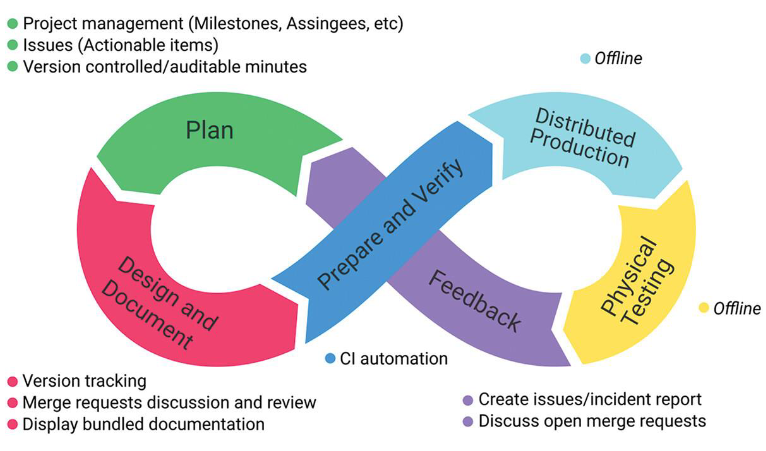 Project management (Milestones, Assingees, etc)
Issues (Actionable items)
Version controlled/auditable minutes

Offline

Plan

Distributed Production

Prepare and Verify

Design and Document

Feedback

Physical Testing

Offline

CI automation

Version tracking
Merge requests discussion and review
Display bundled documentation

Create issues/incident report
Discuss open merge requests